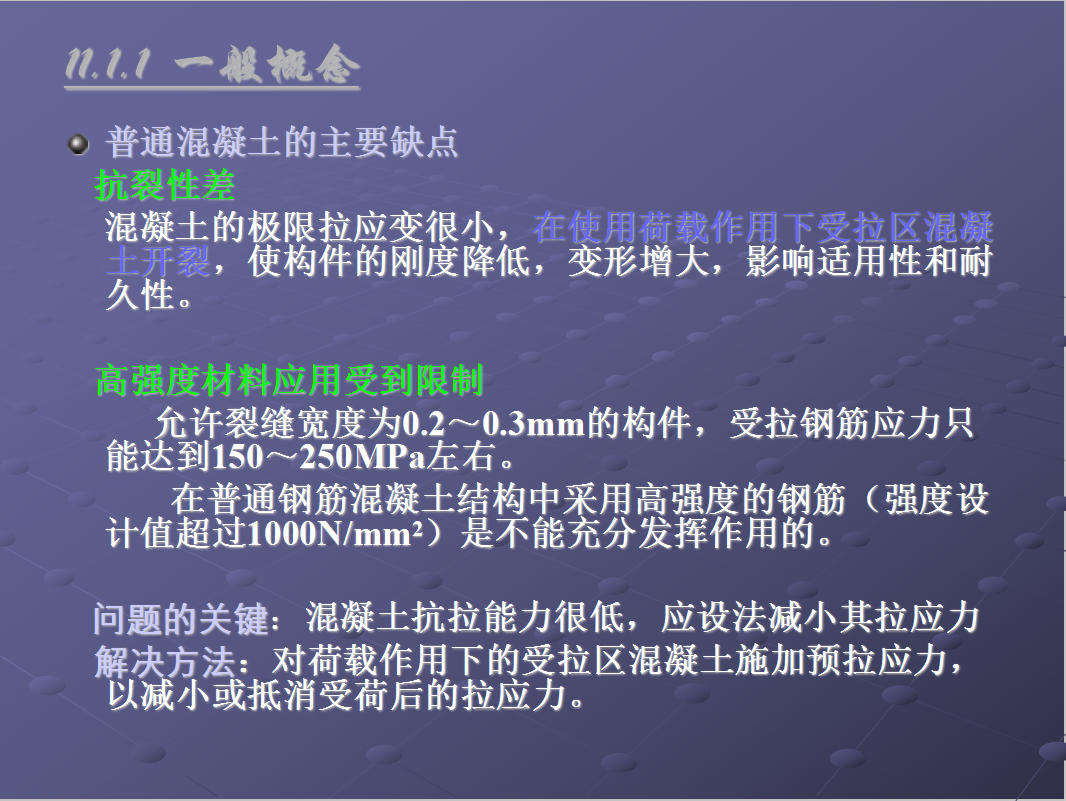 11.1.1 一般概念

普通混凝土的主要缺点

抗裂性差

混凝土的极限拉应变很小，在使用荷载作用下受拉区混凝土开裂，使构件的刚度降低，变形增大，影响适用性和耐久性。

高强度材料应用受到限制

允许裂缝宽度为0.2～0.3mm的构件，受拉钢筋应力只能达到150～250MPa左右。

在普通钢筋混凝土结构中采用高强度的钢筋（强度设计值超过1000N/mm²）是不能充分发挥作用的。

问题的关键：混凝土抗拉能力很低，应设法减小其拉应力

解决方法：对荷载作用下的受拉区混凝土施加预拉应力，以减小或抵消受荷后的拉应力。